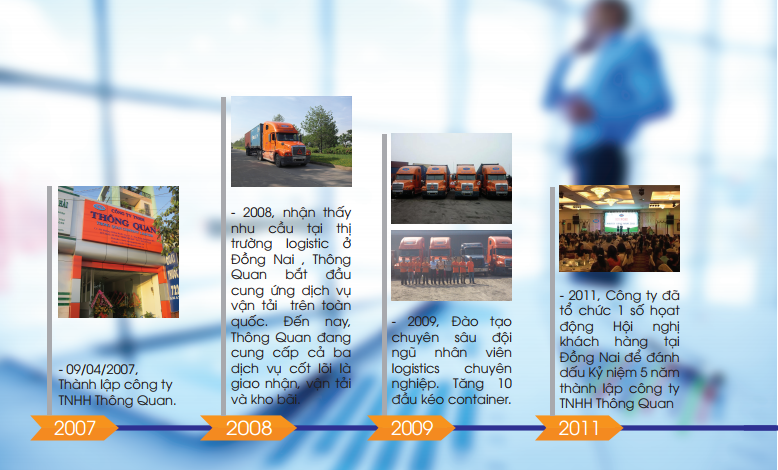 CÔNG TY TNHH
THÔNG QUAN

- 09/04/2007, Thành lập công ty TNHH Thông Quan.

2007

- 2008, nhận thấy nhu cầu tại thị trường logistic ở Đồng Nai , Thông Quan bắt đầu cung ứng dịch vụ vận tải trên toàn quốc. Đến nay, Thông Quan đang cung cấp cả ba dịch vụ cốt lõi là giao nhận, vận tải và kho bãi.

2008

- 2009, Đào tạo chuyên sâu đội ngũ nhân viên logistics chuyên nghiệp. Tăng 10 đầu kéo container.

2009

- 2011, Công ty đã tổ chức 1 số hoạt động Hội nghị khách hàng tại Đồng Nai để đánh dấu Kỷ niệm 5 năm thành lập công ty TNHH Thông Quan

2011